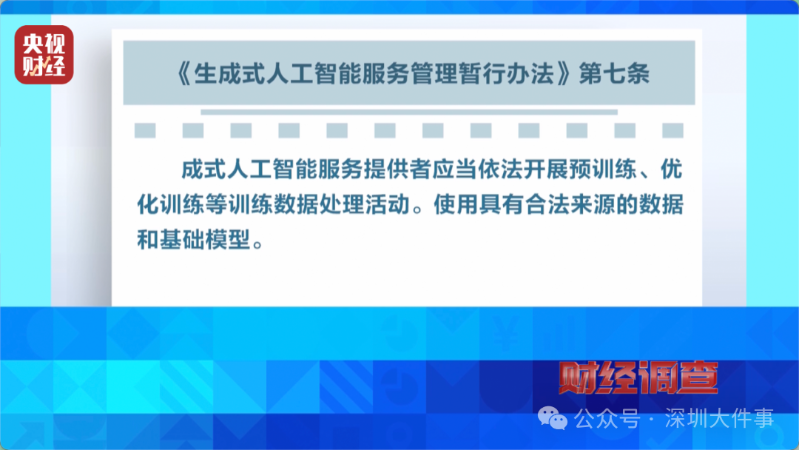 央视财经

《生成式人工智能服务管理暂行办法》第七条

成式人工智能服务提供者应当依法开展预训练、优化训练等训练数据处理活动。使用具有合法来源的数据和基础模型。

财经调查

公众号 · 深圳大件事